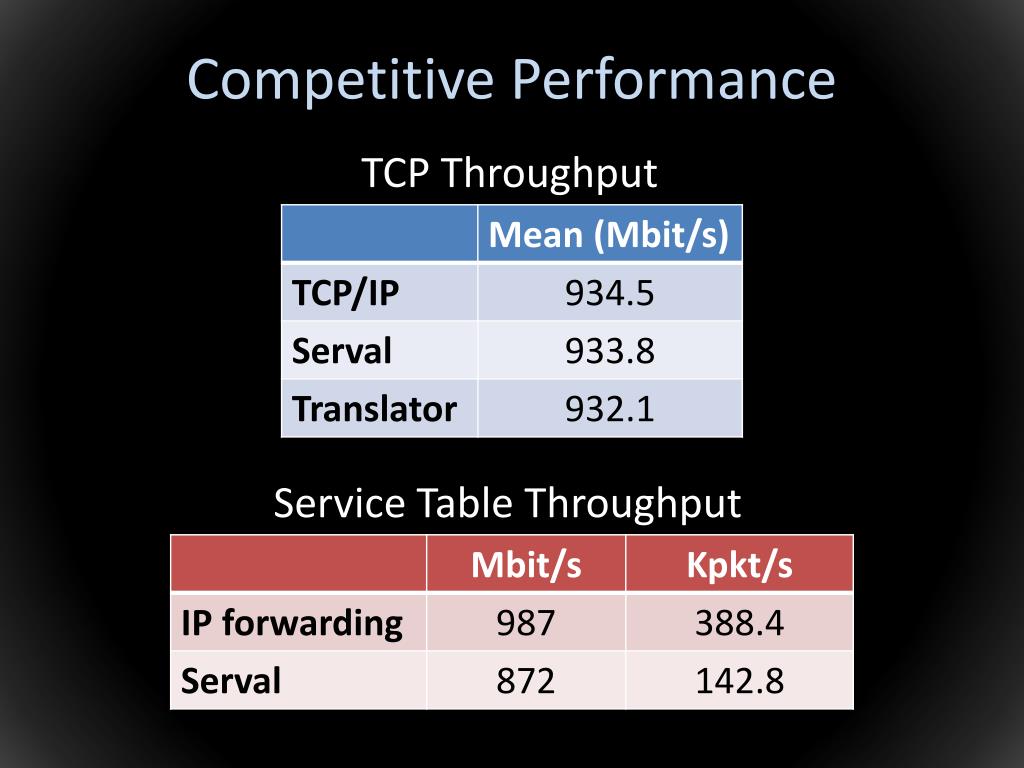 Competitive Performance

TCP Throughput

| | Mean (Mbit/s) |
|---|---|
| TCP/IP | 934.5 |
| Serval | 933.8 |
| Translator | 932.1 |

Service Table Throughput

| | Mbit/s | Kpkt/s |
|---|---|---|
| IP forwarding | 987 | 388.4 |
| Serval | 872 | 142.8 |